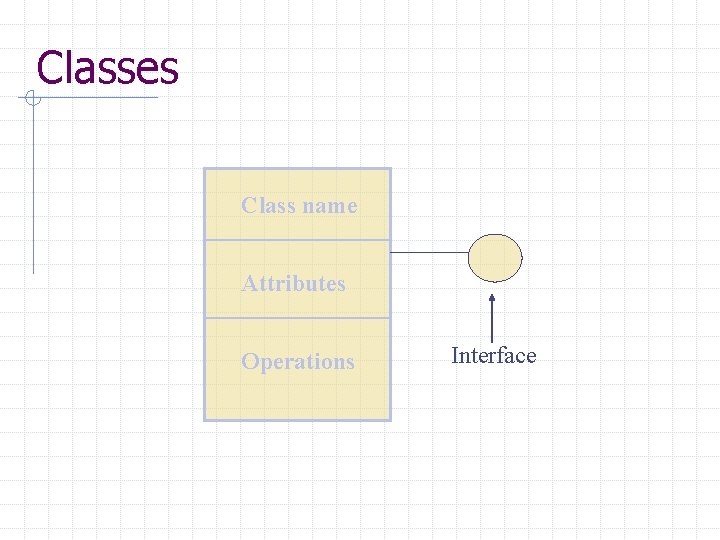 Classes

Class name

Attributes

Operations

Interface